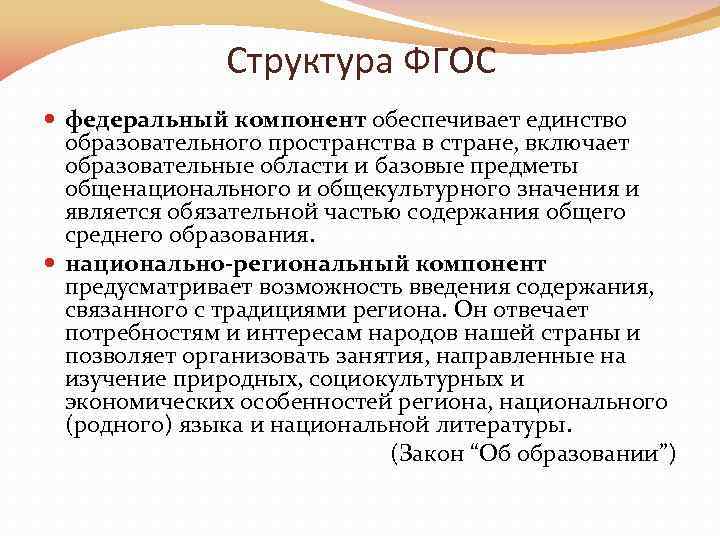 Структура ФГОС

федеральный компонент обеспечивает единство образовательного пространства в стране, включает образовательные области и базовые предметы общенационального и общекультурного значения и является обязательной частью содержания общего среднего образования.

национально-региональный компонент предусматривает возможность введения содержания, связанного с традициями региона. Он отвечает потребностям и интересам народов нашей страны и позволяет организовать занятия, направленные на изучение природных, социокультурных и экономических особенностей региона, национального (родного) языка и национальной литературы.

(Закон “Об образовании”)